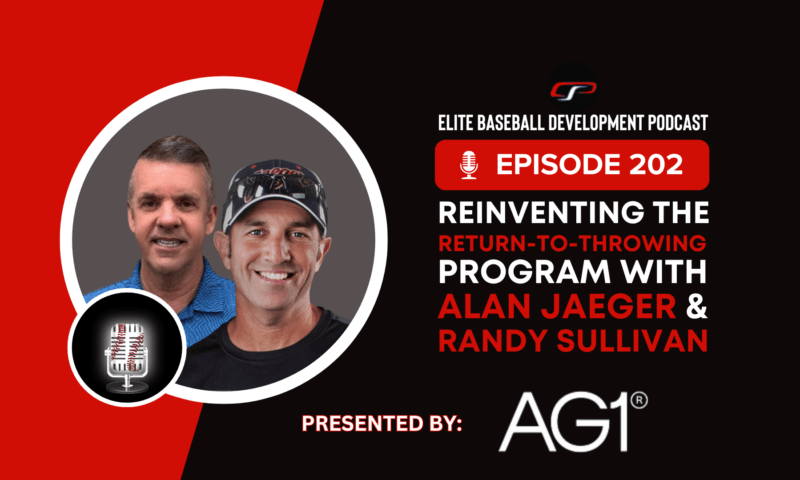 ELITE BASEBALL DEVELOPMENT PODCAST

EPISODE 202

REINVENTING THE RETURN-TO-THROWING PROGRAM WITH ALAN JAEGER & RANDY SULLIVAN

PRESENTED BY: AG1®